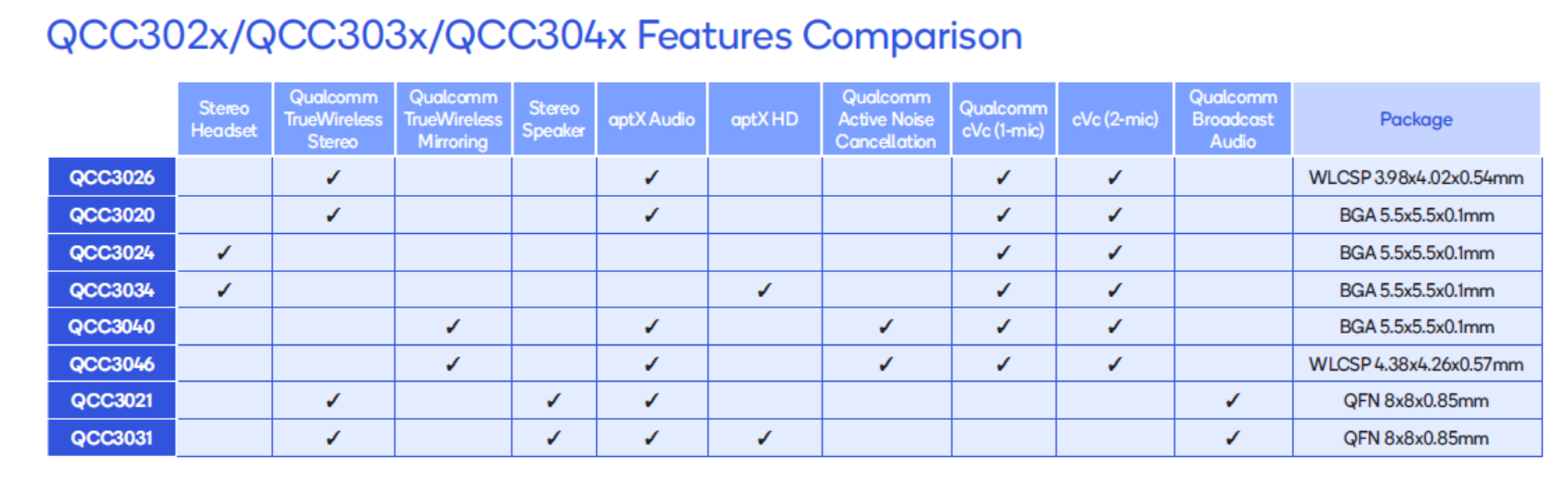 QCC302x/QCC303x/QCC304x Features Comparison

| | Stereo Headset | Qualcomm TrueWireless Stereo | Qualcomm TrueWireless Mirroring | Stereo Speaker | aptX Audio | aptX HD | Qualcomm Active Noise Cancellation | Qualcomm cVc (1-mic) | cVc (2-mic) | Qualcomm Broadcast Audio | Package |
|---|---|---|---|---|---|---|---|---|---|---|---|
| QCC3026 | | ✓ | | | ✓ | | | ✓ | ✓ | | WLCSP 3.98x4.02x0.54mm |
| QCC3020 | | ✓ | | | ✓ | | | ✓ | ✓ | | BGA 5.5x5.5x0.1mm |
| QCC3024 | ✓ | | | | | | | ✓ | ✓ | | BGA 5.5x5.5x0.1mm |
| QCC3034 | ✓ | | | | | ✓ | | ✓ | ✓ | | BGA 5.5x5.5x0.1mm |
| QCC3040 | | | ✓ | | ✓ | | ✓ | ✓ | ✓ | | BGA 5.5x5.5x0.1mm |
| QCC3046 | | | ✓ | | ✓ | | ✓ | ✓ | ✓ | | WLCSP 4.38x4.26x0.57mm |
| QCC3021 | | ✓ | | ✓ | ✓ | | | | | ✓ | QFN 8x8x0.85mm |
| QCC3031 | | ✓ | | ✓ | ✓ | ✓ | | | | ✓ | QFN 8x8x0.85mm |